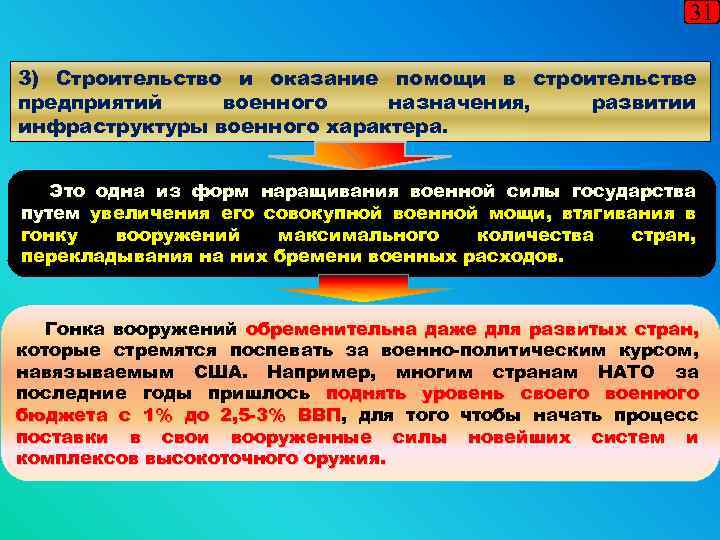 31

3) Строительство и оказание помощи в строительстве предприятий военного назначения, развитии инфраструктуры военного характера.

Это одна из форм наращивания военной силы государства путем увеличения его совокупной военной мощи, втягивания в гонку вооружений максимального количества стран, перекладывания на них бремени военных расходов.

Гонка вооружений обременительна даже для развитых стран, которые стремятся поспевать за военно-политическим курсом, навязываемым США. Например, многим странам НАТО за последние годы пришлось поднять уровень своего военного бюджета с 1% до 2,5-3% ВВП, для того чтобы начать процесс поставки в свои вооруженные силы новейших систем и комплексов высокоточного оружия.